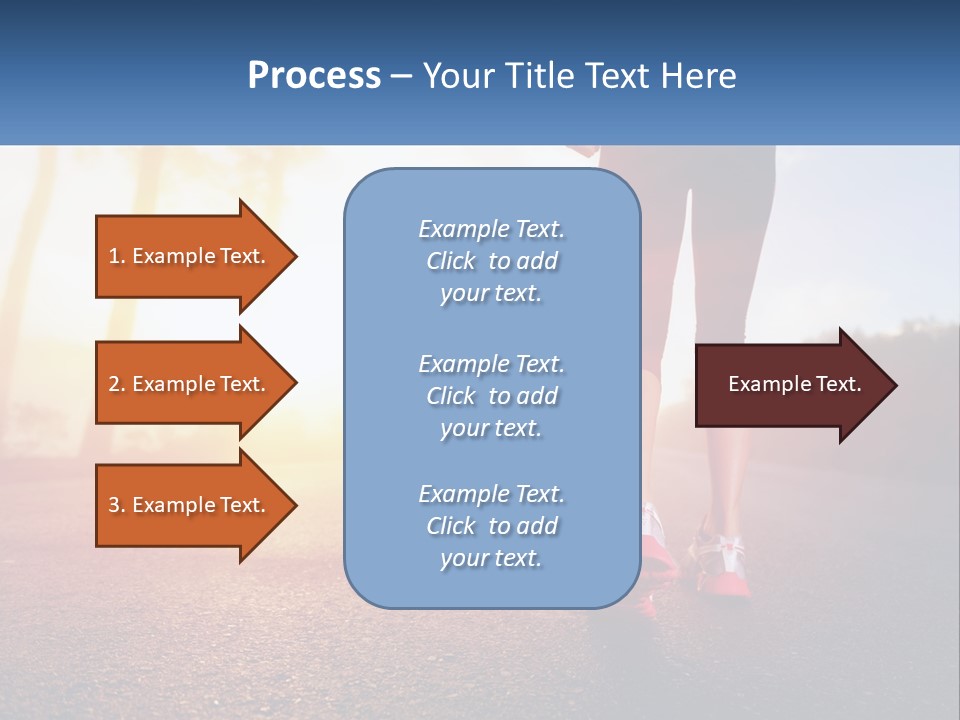 Process – Your Title Text Here

1. Example Text.

2. Example Text.

3. Example Text.

Example Text. Click to add your text.

Example Text. Click to add your text.

Example Text. Click to add your text.

Example Text.